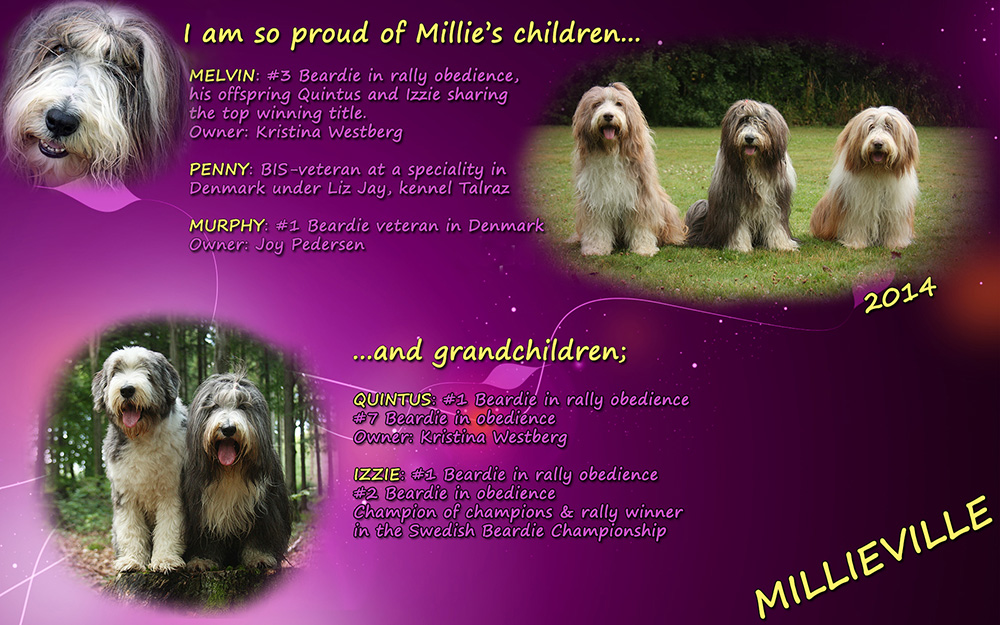 I am so proud of Millie's children...

MELVIN: #3 Beardie in rally obedience, his offspring Quintus and Izzie sharing the top winning title.
Owner: Kristina Westberg

PENNY: BIS-veteran at a speciality in Denmark under Liz Jay, kennel Talraz

MURPHY: #1 Beardie veteran in Denmark
Owner: Joy Pedersen

2014

...and grandchildren;

QUINTUS: #1 Beardie in rally obedience
#7 Beardie in obedience
Owner: Kristina Westberg

IZZIE: #1 Beardie in rally obedience
#2 Beardie in obedience
Champion of champions & rally winner in the Swedish Beardie Championship

MILLIEVILLE